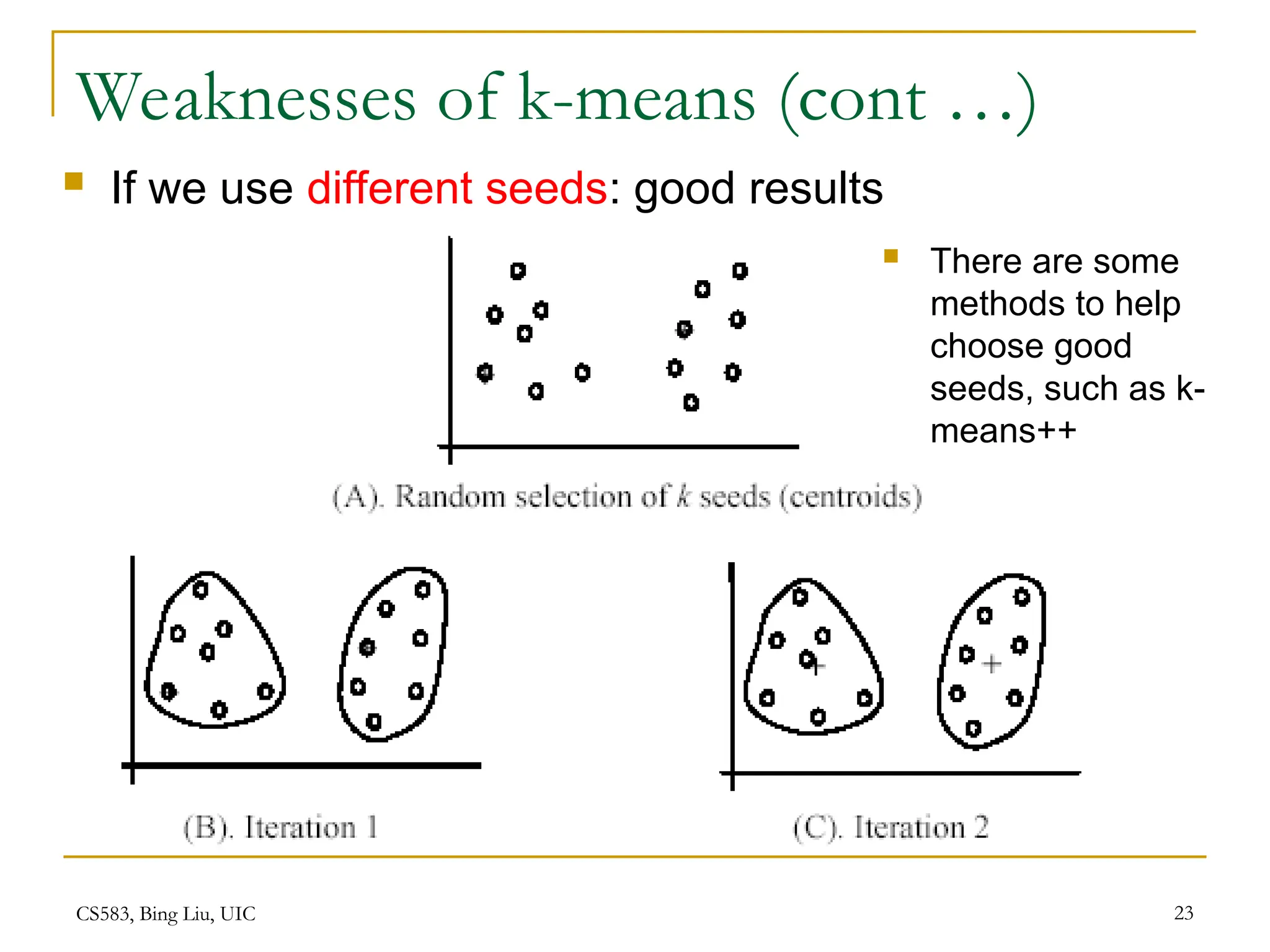 Weaknesses of k-means (cont …)

If we use different seeds: good results

There are some methods to help choose good seeds, such as k-means++

(A). Random selection of $k$ seeds (centroids)

(B). Iteration 1

(C). Iteration 2

CS583, Bing Liu, UIC

23